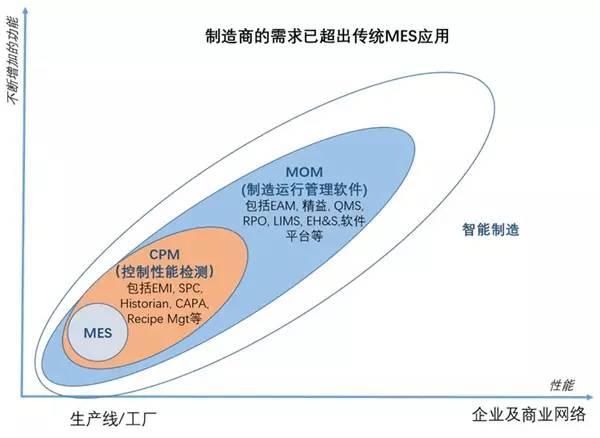 制造商的需求已超出传统MES应用

不断增加的功能

MOM
(制造运行管理软件)
包括EAM, 精益, QMS, RPO, LIMS, EH&S,软件平台等

智能制造

CPM
(控制性能检测)
包括EMI, SPC, Historian, CAPA, Recipe Mgt等

MES

性能

生产线/工厂

企业及商业网络